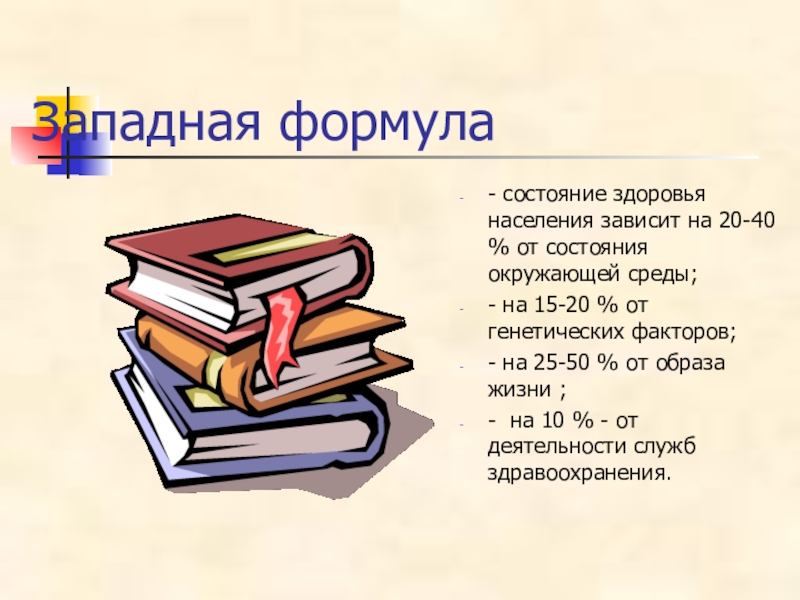 Западная формула

- - состояние здоровья населения зависит на 20-40 % от состояния окружающей среды;
- - на 15-20 % от генетических факторов;
- - на 25-50 % от образа жизни ;
- - на 10 % - от деятельности служб здравоохранения.